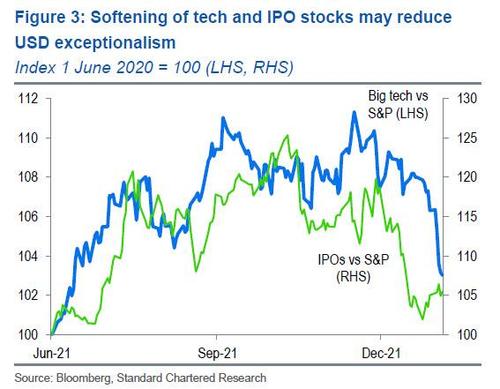 Figure 3: Softening of tech and IPO stocks may reduce USD exceptionalism
Index 1 June 2020 = 100 (LHS, RHS)

112
110
108
106
104
102
100

130
125
120
115
110
105
100

Big tech vs S&P (LHS)

IPOs vs S&P (RHS)

Jun-21
Sep-21
Dec-21

Source: Bloomberg, Standard Chartered Research